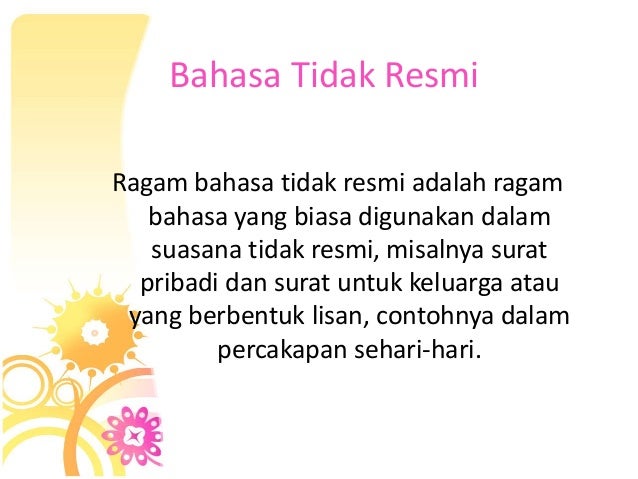 Bahasa Tidak Resmi

Ragam bahasa tidak resmi adalah ragam bahasa yang biasa digunakan dalam suasana tidak resmi, misalnya surat pribadi dan surat untuk keluarga atau yang berbentuk lisan, contohnya dalam percakapan sehari-hari.